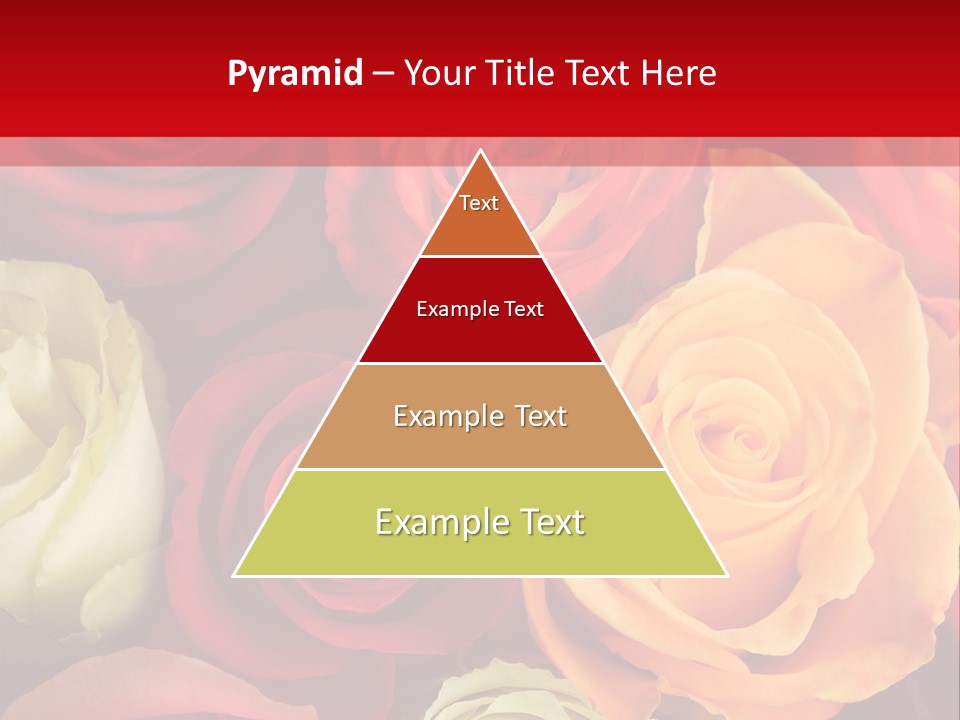 Pyramid – Your Title Text Here

Text

Example Text

Example Text

Example Text